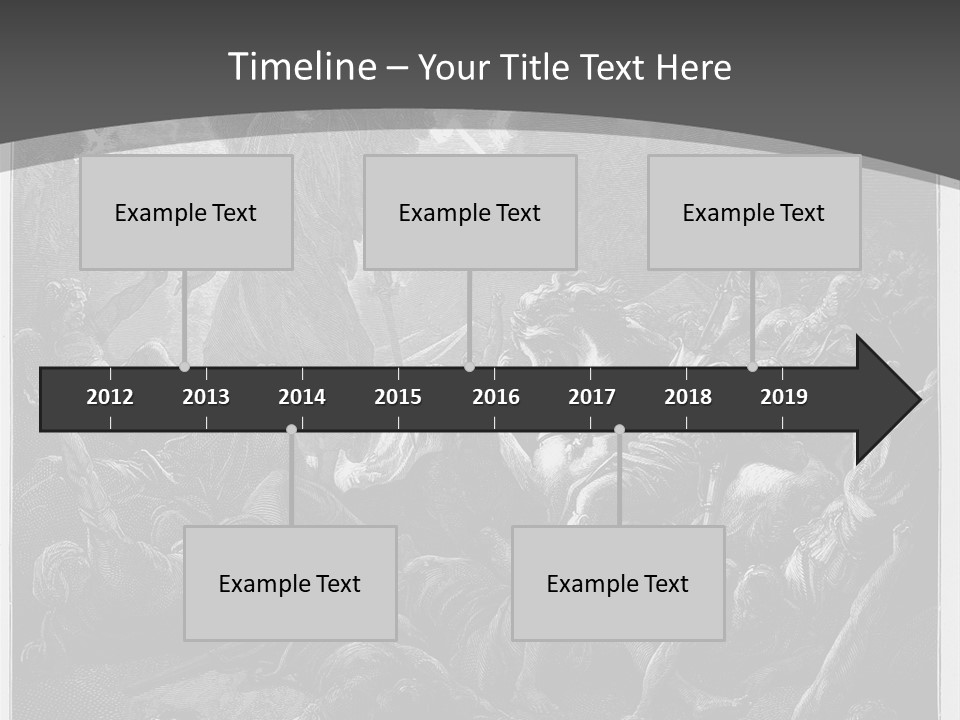 Timeline – Your Title Text Here

Example Text

Example Text

Example Text

2012 2013 2014 2015 2016 2017 2018 2019

Example Text

Example Text